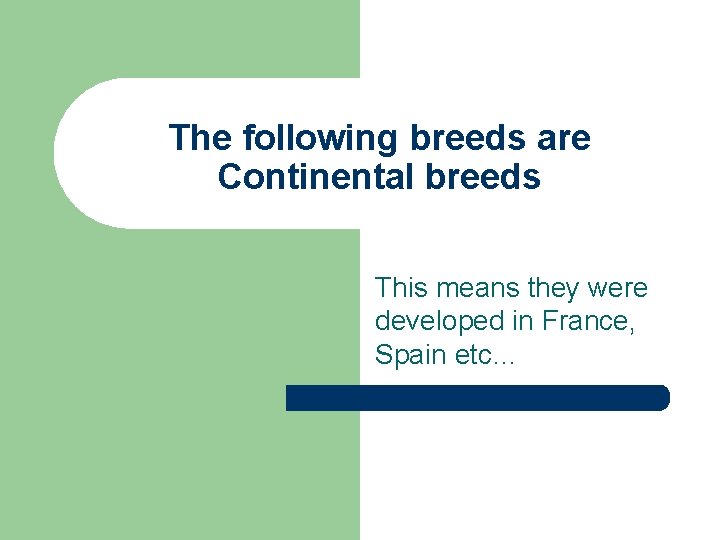 The following breeds are Continental breeds

This means they were developed in France, Spain etc…